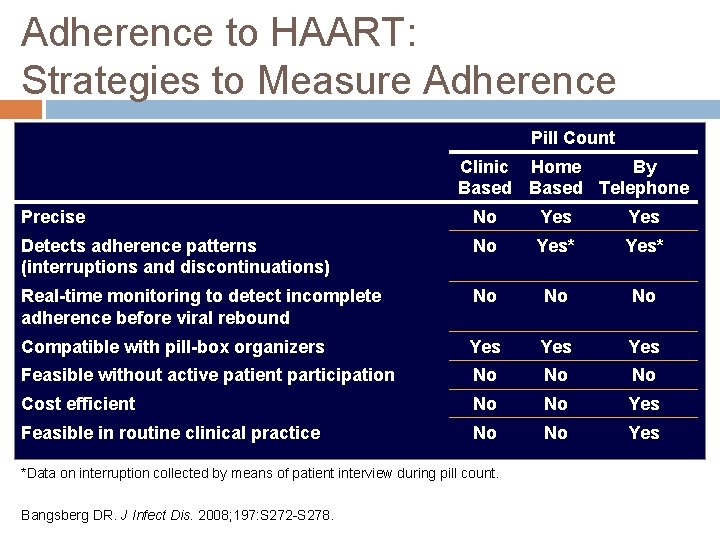 Adherence to HAART:
Strategies to Measure Adherence

| | Pill Count | | |
|---|---|---|---|
| | Clinic Based | Home Based | By Telephone |
| Precise | No | Yes | Yes |
| Detects adherence patterns (interruptions and discontinuations) | No | Yes* | Yes* |
| Real-time monitoring to detect incomplete adherence before viral rebound | No | No | No |
| Compatible with pill-box organizers | Yes | Yes | Yes |
| Feasible without active patient participation | No | No | No |
| Cost efficient | No | No | Yes |
| Feasible in routine clinical practice | No | No | Yes |

*Data on interruption collected by means of patient interview during pill count.

Bangsberg DR. J Infect Dis. 2008;197:S272-S278.